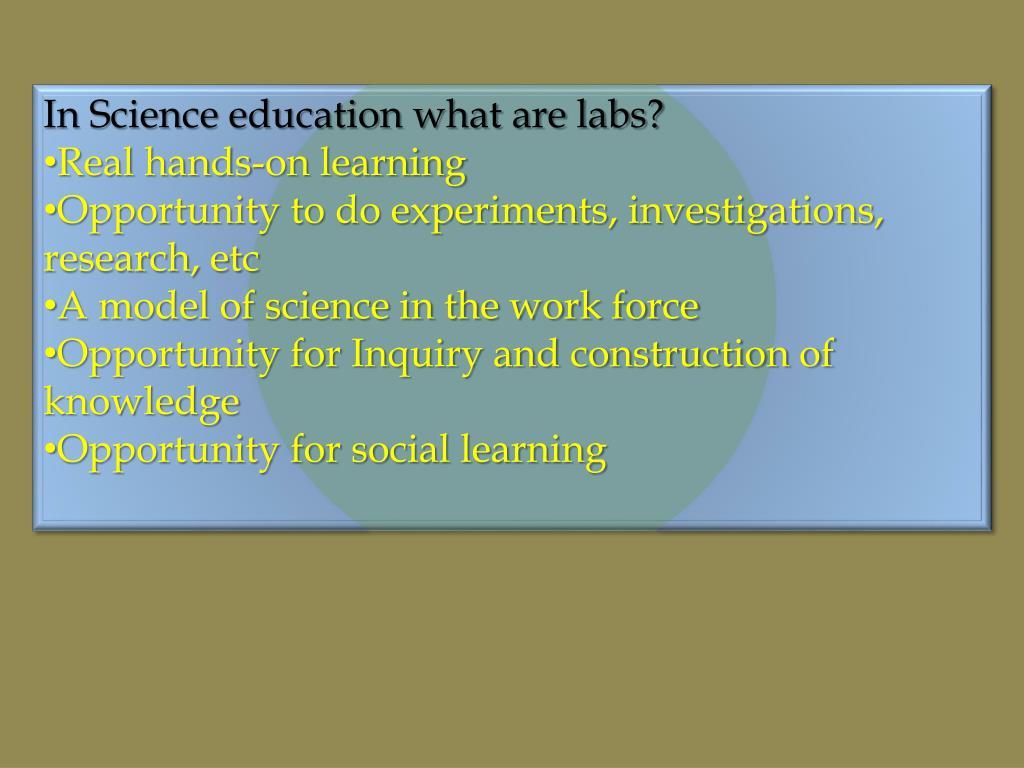 In Science education what are labs?
•Real hands-on learning
•Opportunity to do experiments, investigations, research, etc
•A model of science in the work force
•Opportunity for Inquiry and construction of knowledge
•Opportunity for social learning